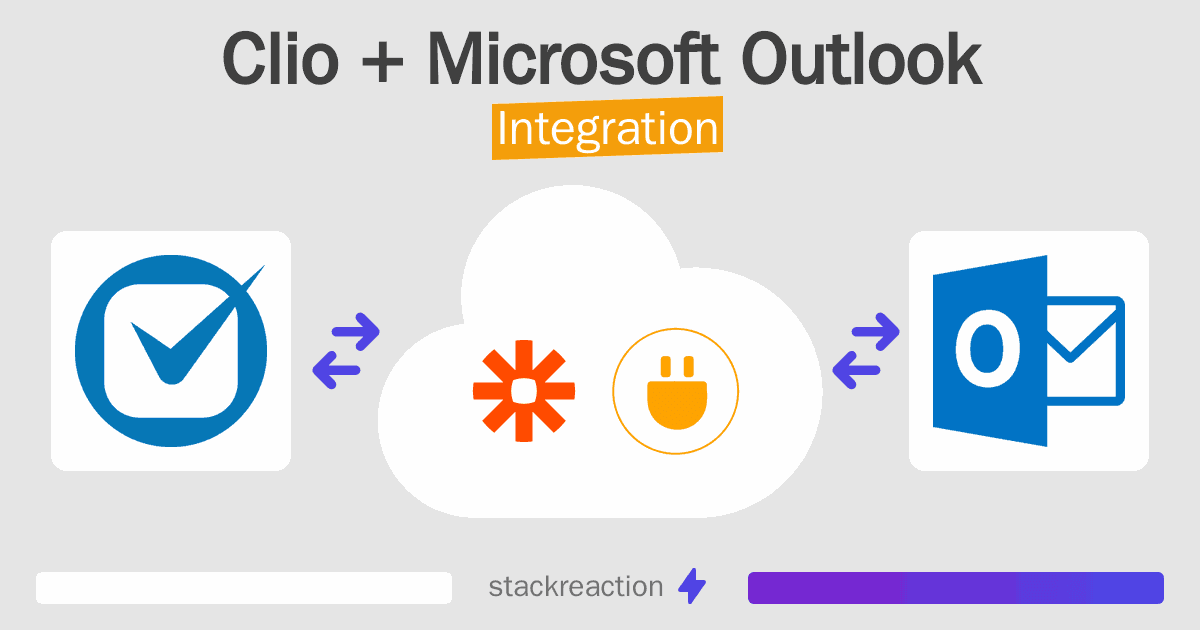 Clio + Microsoft Outlook

Integration

O

stackreaction